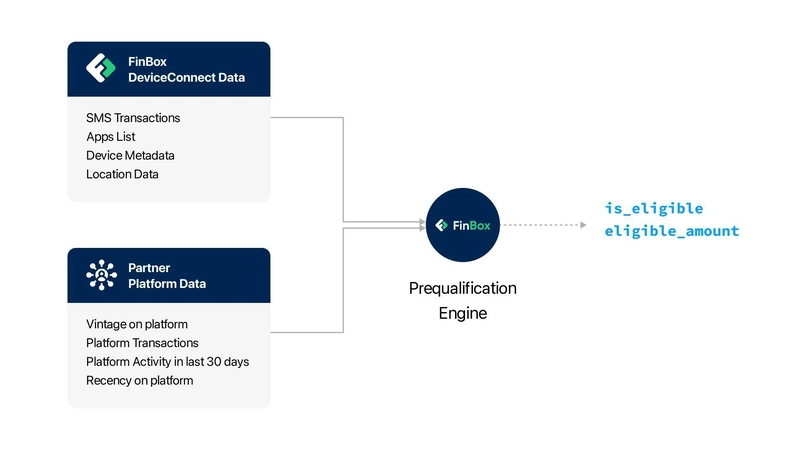 FinBox
DeviceConnect Data

SMS Transactions
Apps List
Device Metadata
Location Data

Partner
Platform Data

Vintage on platform
Platform Transactions
Platform Activity in last 30 days
Recency on platform

FinBox

Prequalification Engine

is_eligible
eligible_amount